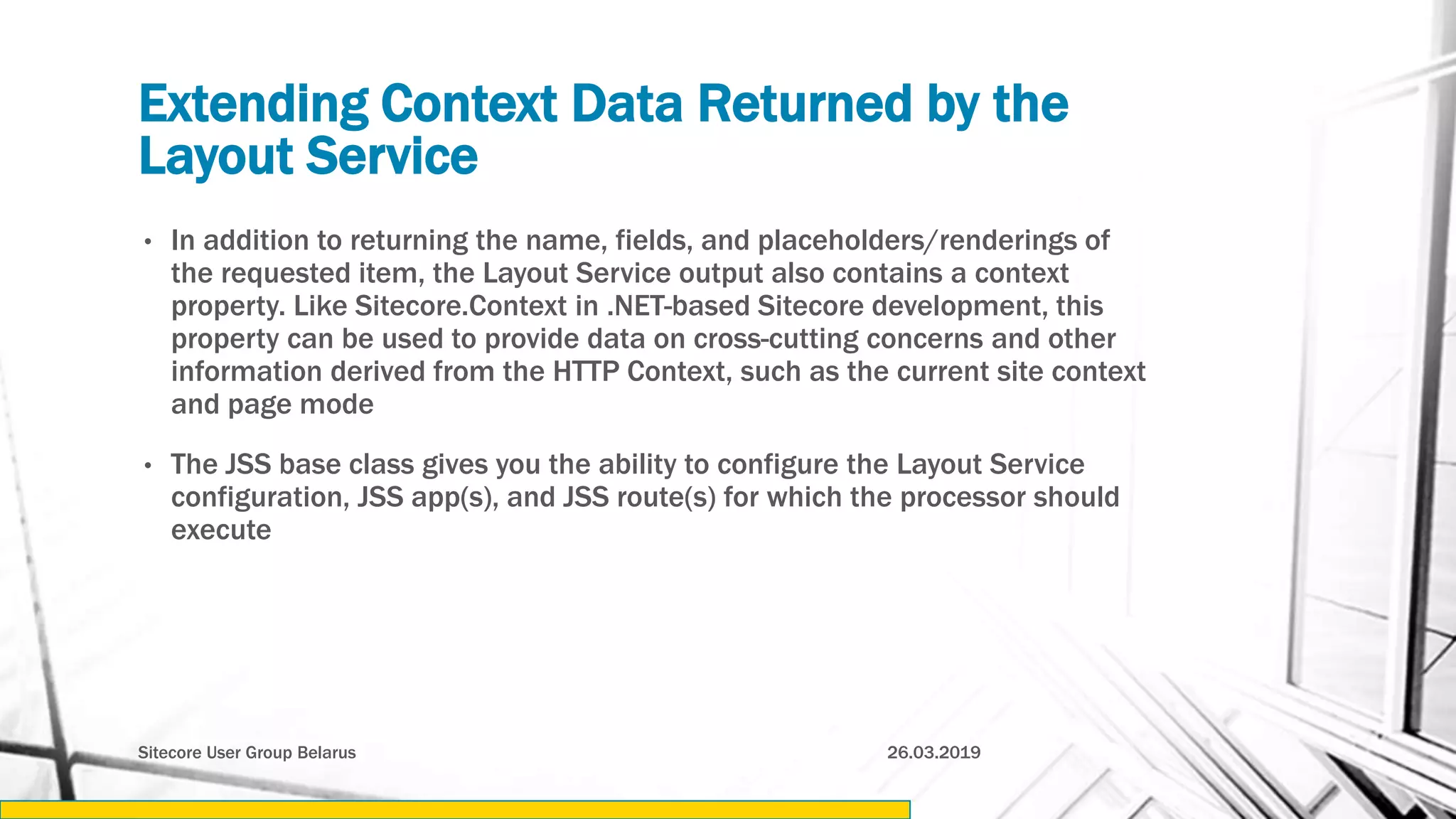 Extending Context Data Returned by the Layout Service

• In addition to returning the name, fields, and placeholders/renderings of the requested item, the Layout Service output also contains a context property. Like Sitecore.Context in .NET-based Sitecore development, this property can be used to provide data on cross-cutting concerns and other information derived from the HTTP Context, such as the current site context and page mode

• The JSS base class gives you the ability to configure the Layout Service configuration, JSS app(s), and JSS route(s) for which the processor should execute

Sitecore User Group Belarus

26.03.2019